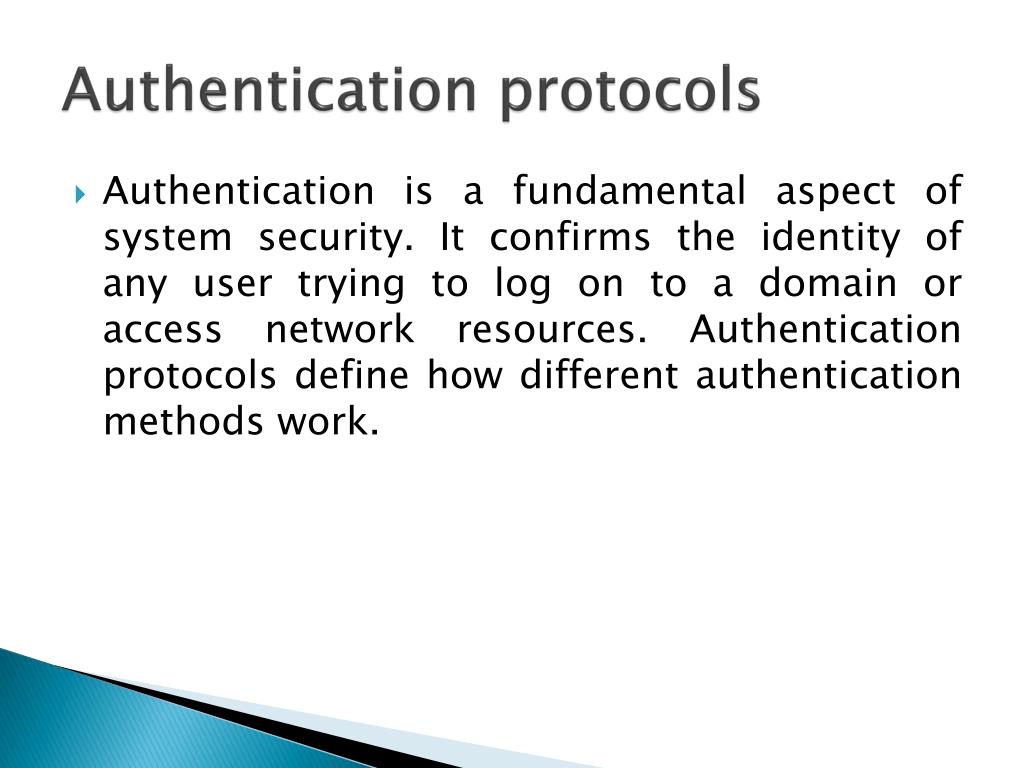 Authentication protocols

Authentication is a fundamental aspect of system security. It confirms the identity of any user trying to log on to a domain or access network resources. Authentication protocols define how different authentication methods work.